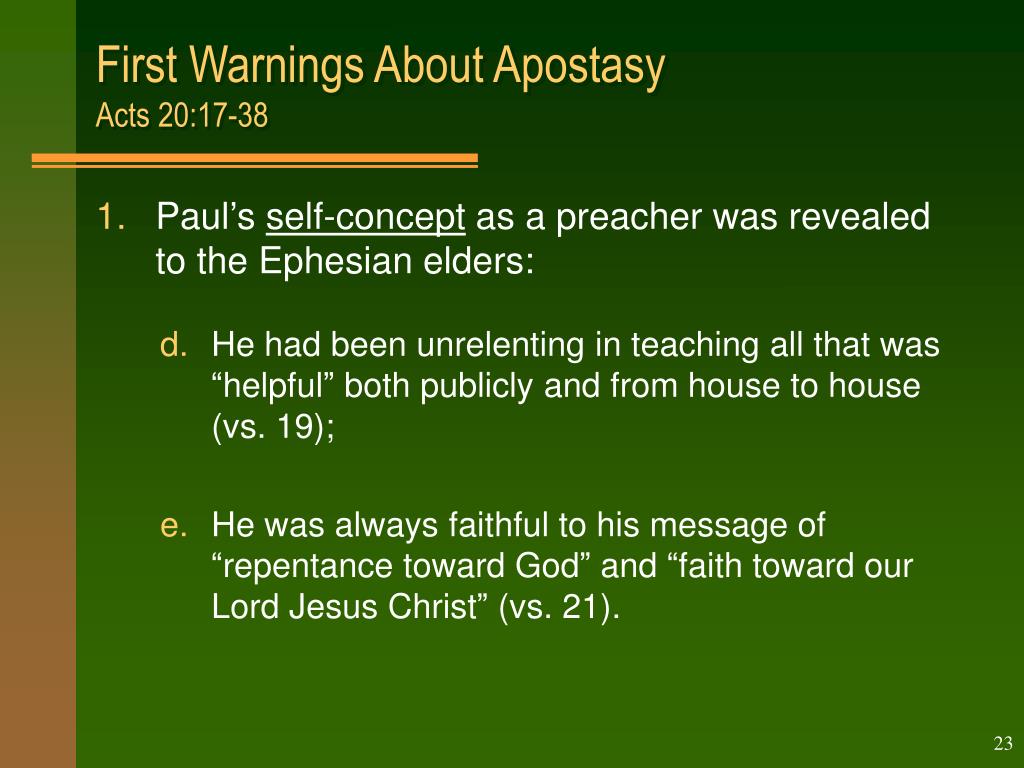 First Warnings About Apostasy
Acts 20:17-38

1. Paul’s self-concept as a preacher was revealed to the Ephesian elders:

d. He had been unrelenting in teaching all that was “helpful” both publicly and from house to house (vs. 19);

e. He was always faithful to his message of “repentance toward God” and “faith toward our Lord Jesus Christ” (vs. 21).

23